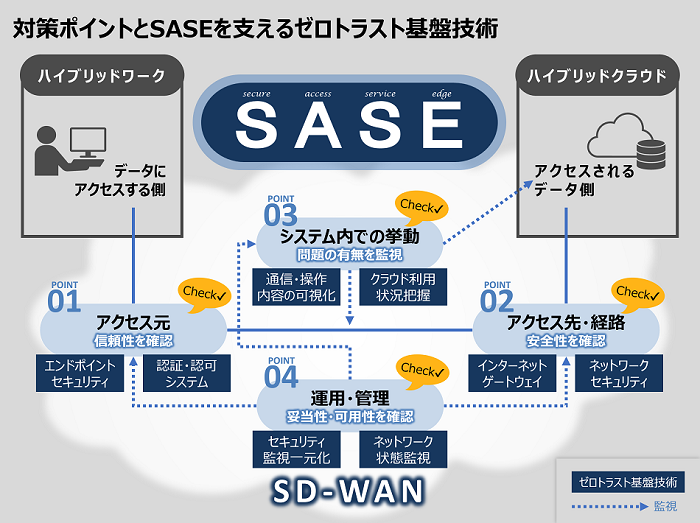 対策ポイントとSASEを支えるゼロトラスト基盤技術

ハイブリッドワーク

データにアクセスする側

secure access service edge
SASE

ハイブリッドクラウド

アクセスされるデータ側

POINT
03
Check✓
システム内での挙動
問題の有無を監視

通信・操作内容の可視化

クラウド利用状況把握

POINT
01
Check✓
アクセス元
信頼性を確認

エンドポイントセキュリティ

認証・認可システム

POINT
02
Check✓
アクセス先・経路
安全性を確認

インターネットゲートウェイ

ネットワークセキュリティ

POINT
04
Check✓
運用・管理
妥当性・可用性を確認

セキュリティ監視一元化

ネットワーク状態監視

SD-WAN

ゼロトラスト基盤技術

監視